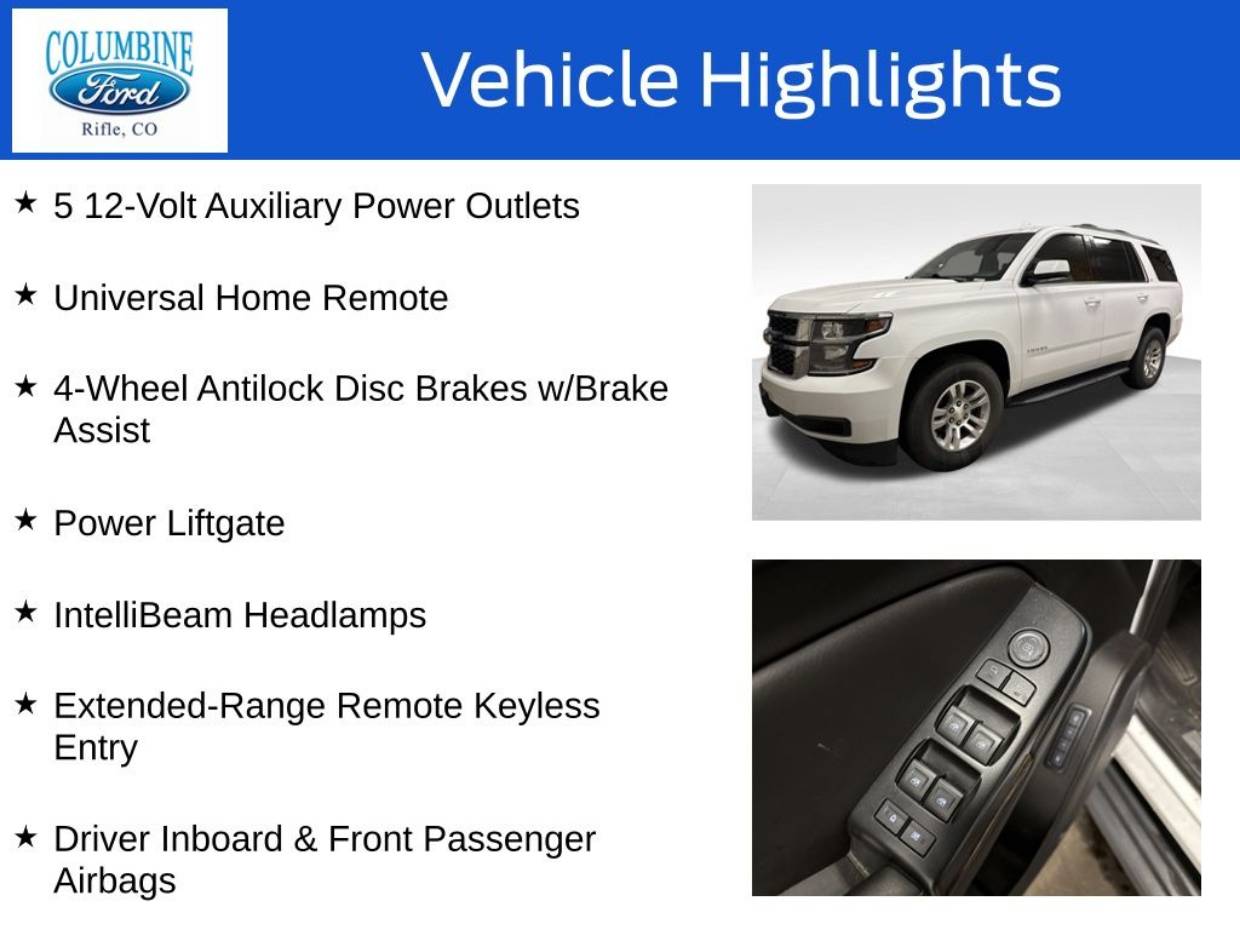 COLUMBINE
Ford
Rifle, CO

Vehicle Highlights

★ 5 12-Volt Auxiliary Power Outlets

★ Universal Home Remote

★ 4-Wheel Antilock Disc Brakes w/Brake Assist

★ Power Liftgate

★ IntelliBeam Headlamps

★ Extended-Range Remote Keyless Entry

★ Driver Inboard & Front Passenger Airbags